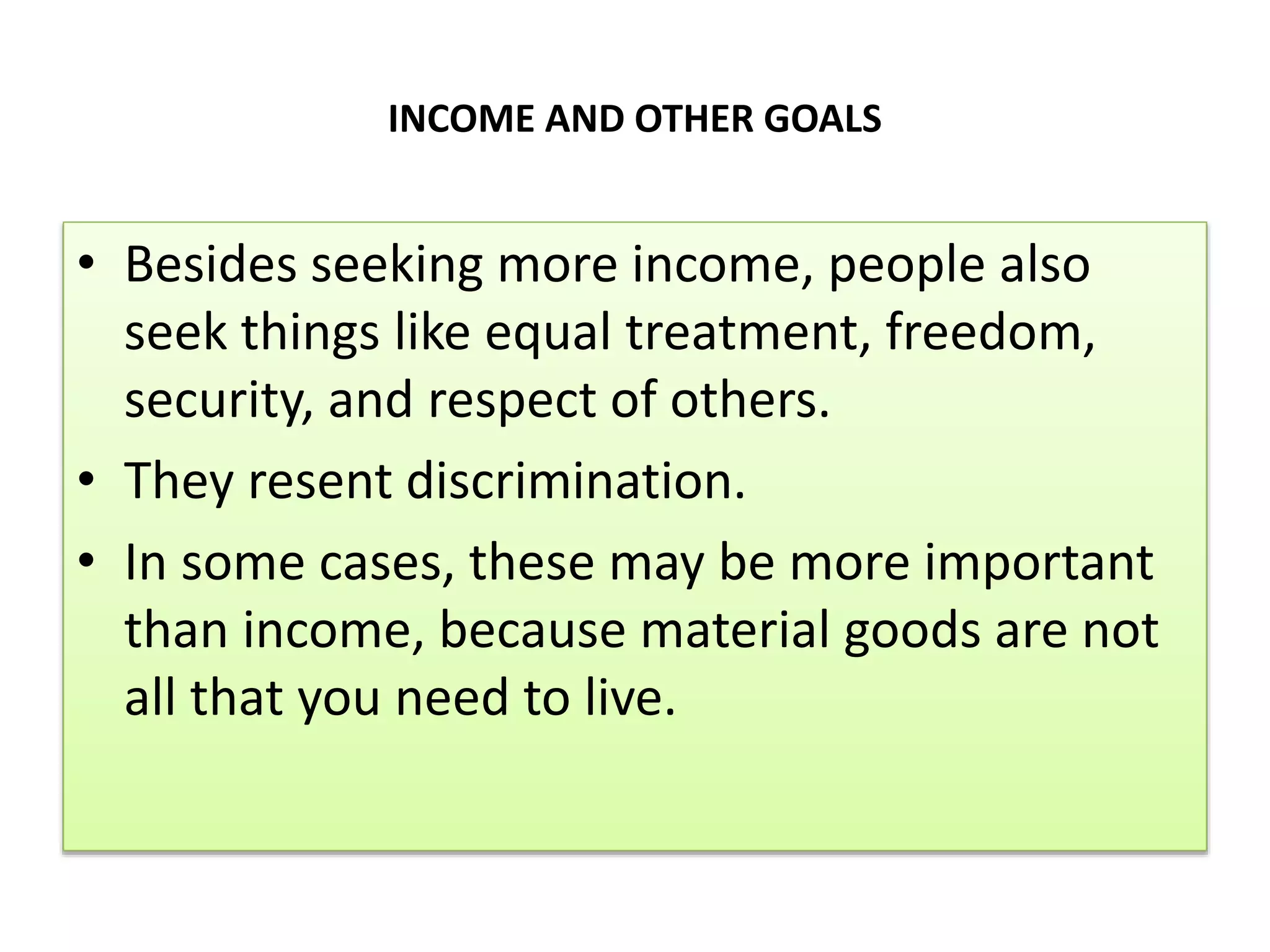 INCOME AND OTHER GOALS

• Besides seeking more income, people also seek things like equal treatment, freedom, security, and respect of others.
• They resent discrimination.
• In some cases, these may be more important than income, because material goods are not all that you need to live.